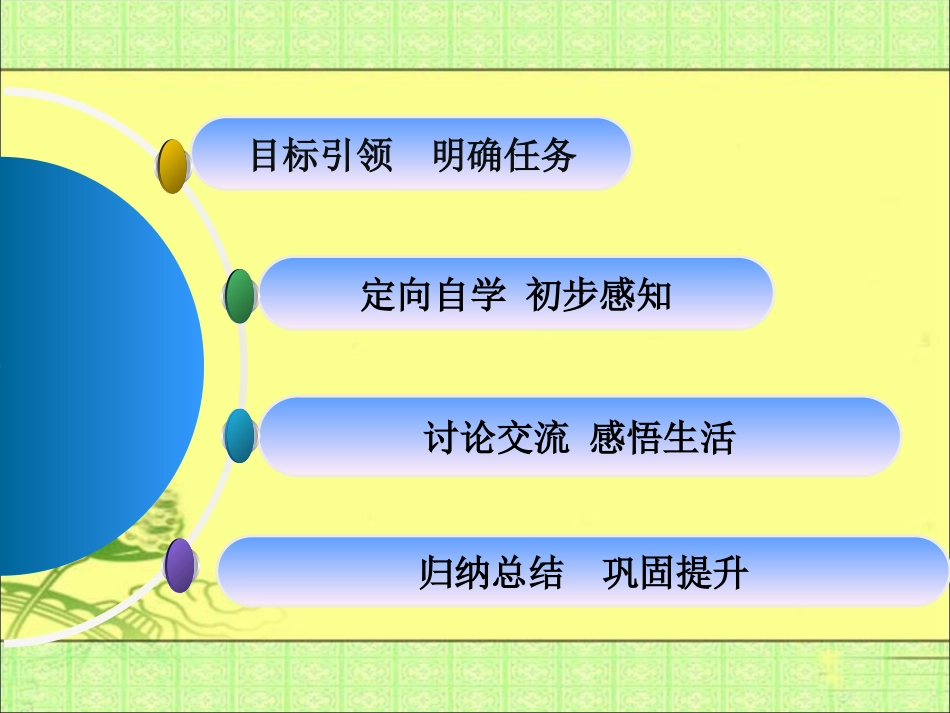 目标引领　明确任务

定向自学  初步感知

讨论交流  感悟生活

归纳总结　巩固提升